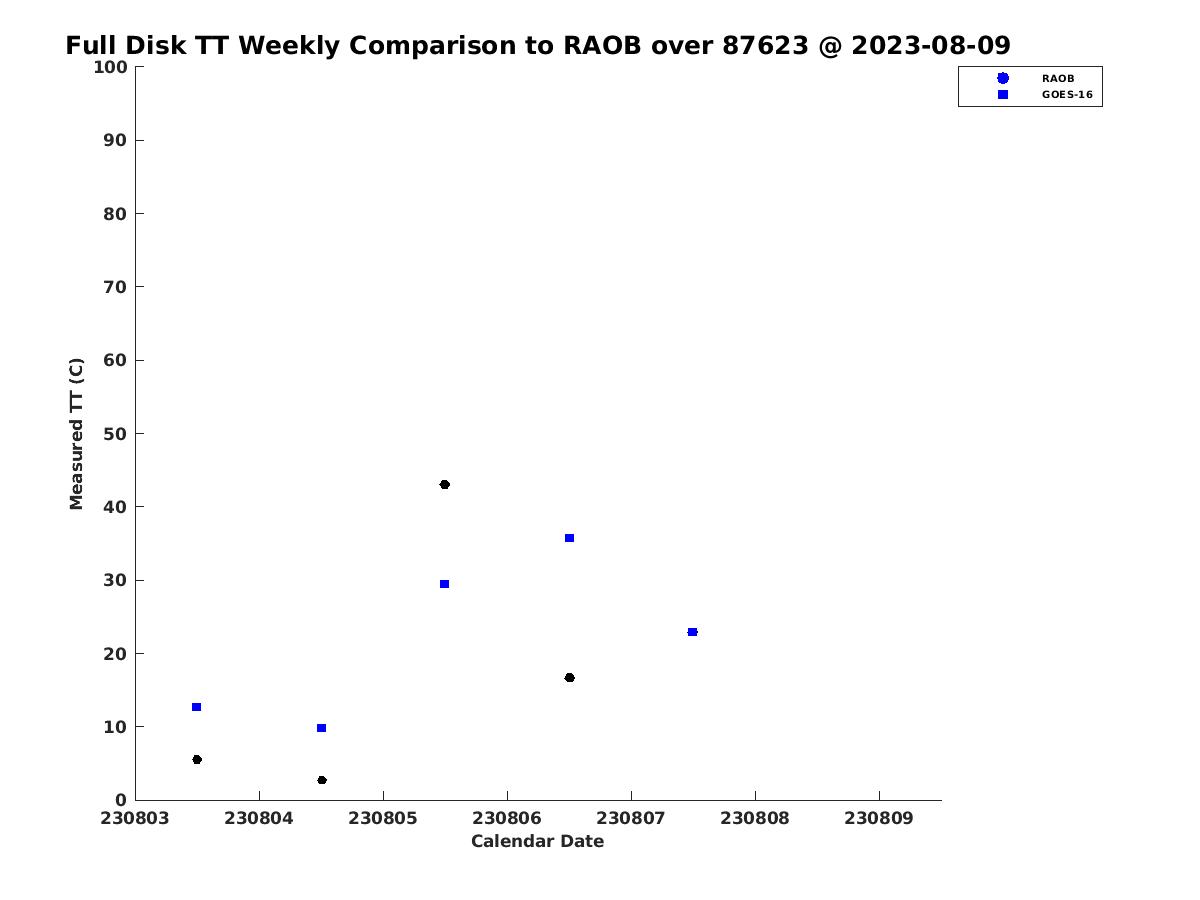 Full Disk TT Weekly Comparison to RAOB over 87623 @ 2023-08-09

RAOB
GOES-16

Measured TT (C)

100
90
80
70
60
50
40
30
20
10
0

230803
230804
230805
230806
230807
230808
230809

Calendar Date